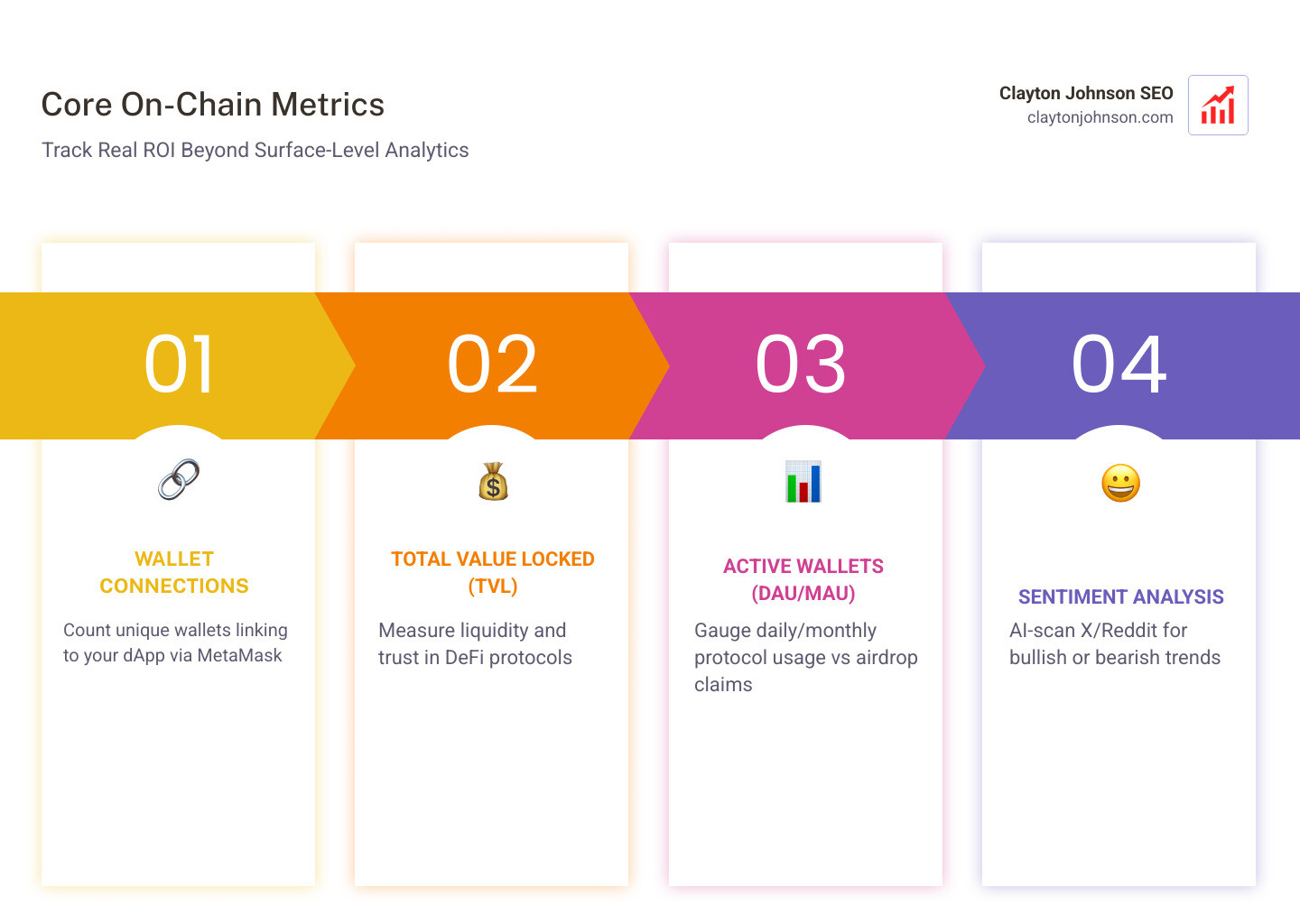 Core On-Chain Metrics

Track Real ROI Beyond Surface-Level Analytics

Clayton Johnson SEO
claytonjohnson.com

01

WALLET CONNECTIONS

Count unique wallets linking to your dApp via MetaMask

02

TOTAL VALUE LOCKED (TVL)

Measure liquidity and trust in DeFi protocols

03

ACTIVE WALLETS (DAU/MAU)

Gauge daily/monthly protocol usage vs airdrop claims

04

SENTIMENT ANALYSIS

AI-scan X/Reddit for bullish or bearish trends